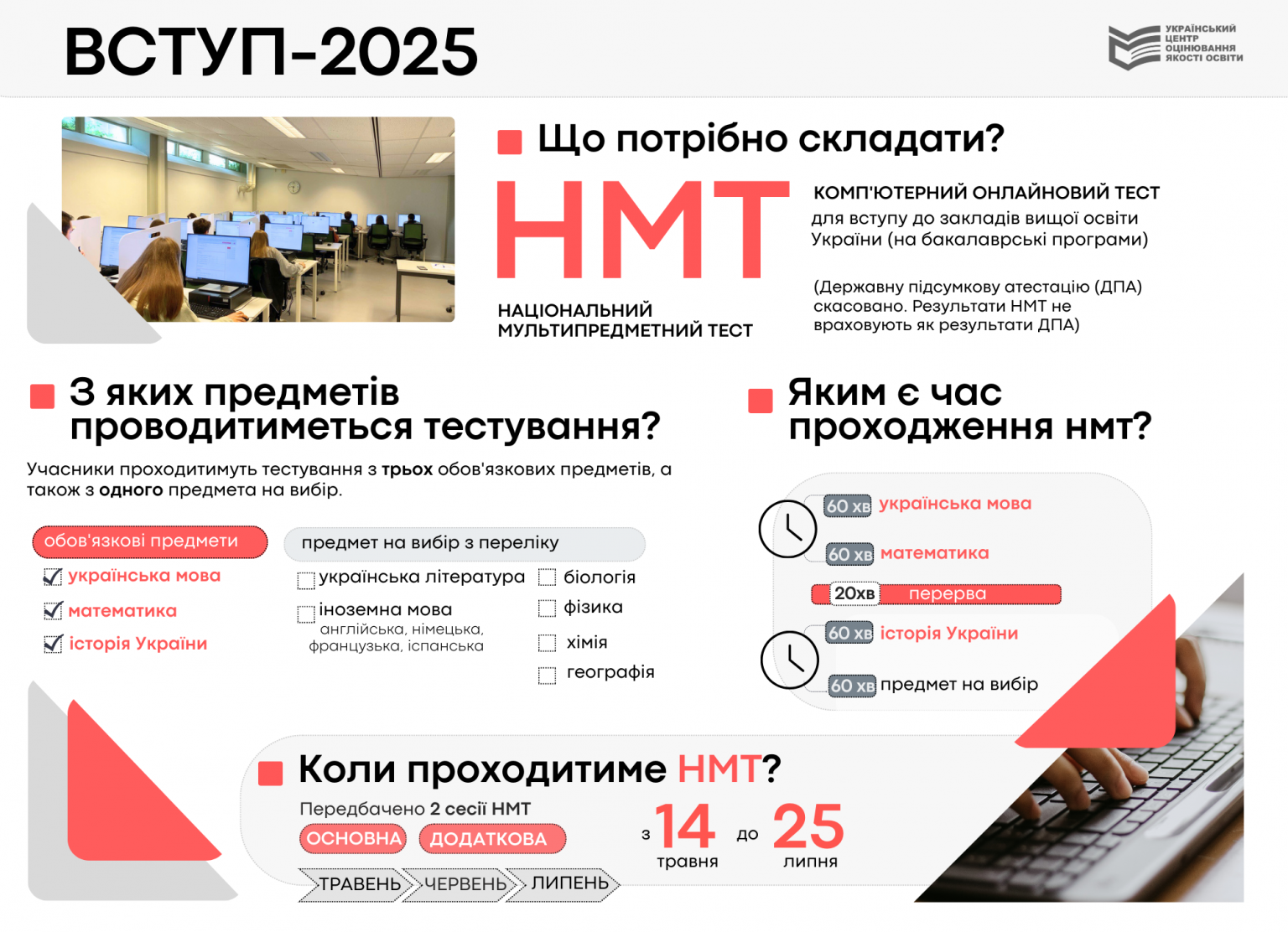 ВСТУП-2025

УКРАЇНСЬКИЙ ЦЕНТР ОЦІНЮВАННЯ ЯКОСТІ ОСВІТИ

Що потрібно складати?

НМТ

НАЦІОНАЛЬНИЙ МУЛЬТИПРЕДМЕТНИЙ ТЕСТ

КОМП'ЮТЕРНИЙ ОНЛАЙНОВИЙ ТЕСТ для вступу до закладів вищої освіти України (на бакалаврські програми)

(Державну підсумкову атестацію (ДПА) скасовано. Результати НМТ не враховують як результати ДПА)

З яких предметів проводитиметься тестування?

Учасники проходитимуть тестування з трьох обов'язкових предметів, а також з одного предмета на вибір.

обов'язкові предмети

українська мова

математика

історія України

предмет на вибір з переліку

українська література

іноземна мова англійська, німецька, французька, іспанська

біологія

фізика

хімія

географія

Яким є час проходження нмт?

60 хв українська мова

60 хв математика

20хв перерва

60 хв історія України

60 хв предмет на вибір

Коли проходитиме НМТ?

Передбачено 2 сесії НМТ

ОСНОВНА

ДОДАТКОВА

ТРАВЕНЬ ЧЕРВЕНЬ ЛИПЕНЬ

з 14 травня до 25 липня